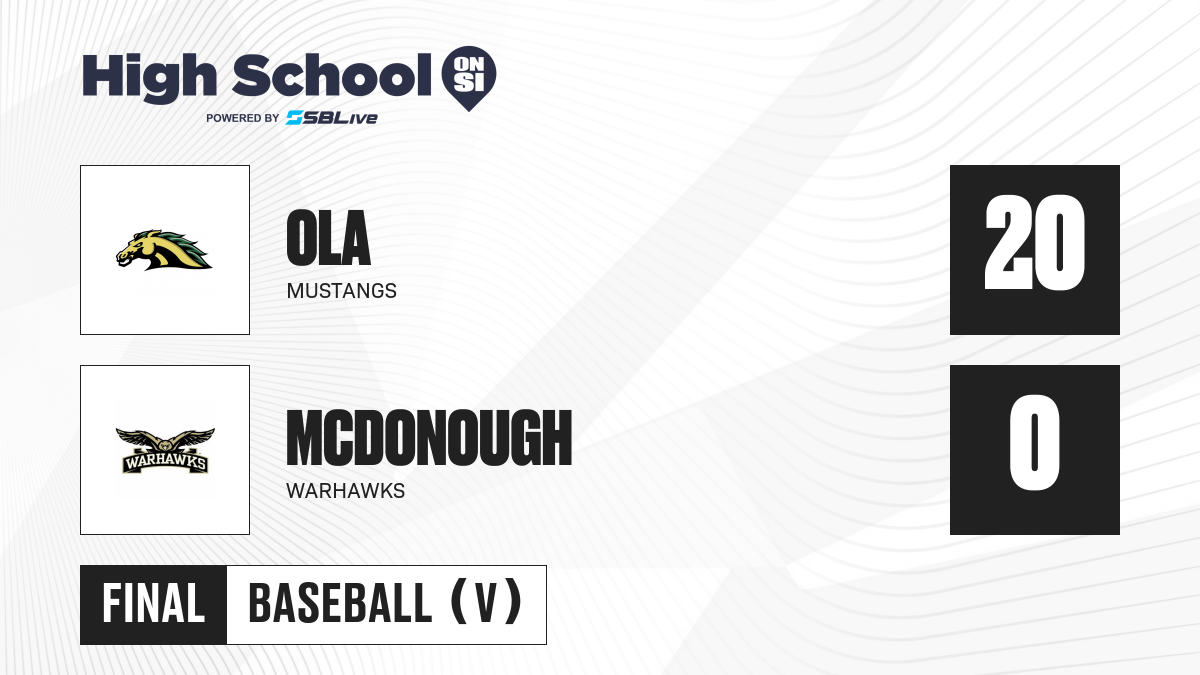 High School ON SI
POWERED BY SBLive

OLA
MUSTANGS

20

WARHAWKS

MCDONOUGH
WARHAWKS

0

FINAL BASEBALL (V)